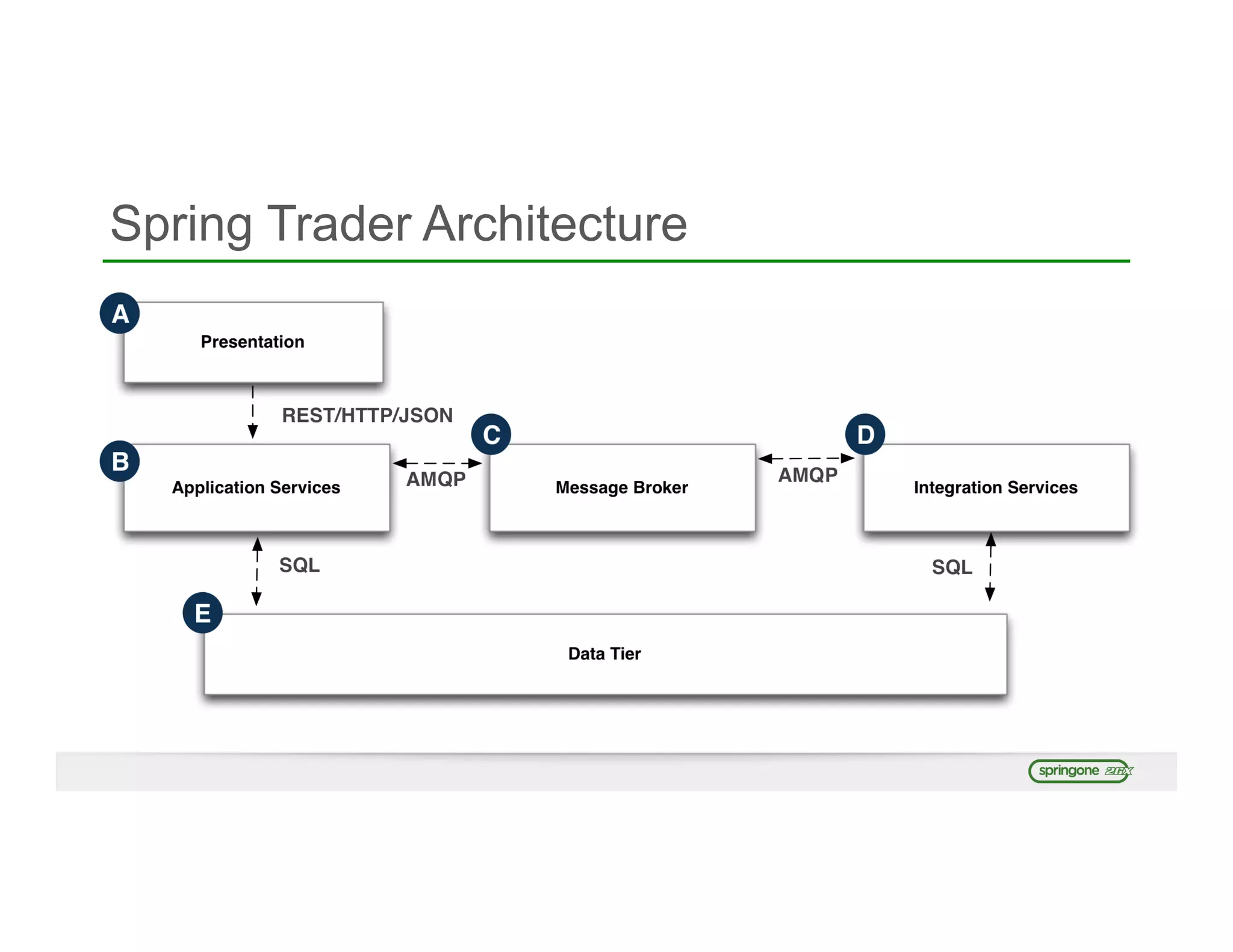 Spring Trader Architecture

A

Presentation

REST/HTTP/JSON

B

Application Services

AMQP

C

Message Broker

AMQP

D

Integration Services

SQL

SQL

E

Data Tier

springone 2GX